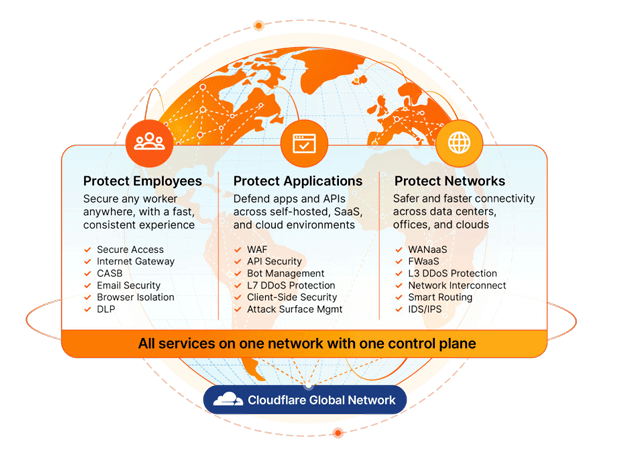 Protect Employees
Secure any worker anywhere, with a fast, consistent experience

Secure Access
Internet Gateway
CASB
Email Security
Browser Isolation
DLP

Protect Applications
Defend apps and APIs across self-hosted, SaaS, and cloud environments

WAF
API Security
Bot Management
L7 DDoS Protection
Client-Side Security
Attack Surface Mgmt

Protect Networks
Safer and faster connectivity across data centers, offices, and clouds

WANaaS
FWaaS
L3 DDoS Protection
Network Interconnect
Smart Routing
IDS/IPS

All services on one network with one control plane

Cloudflare Global Network